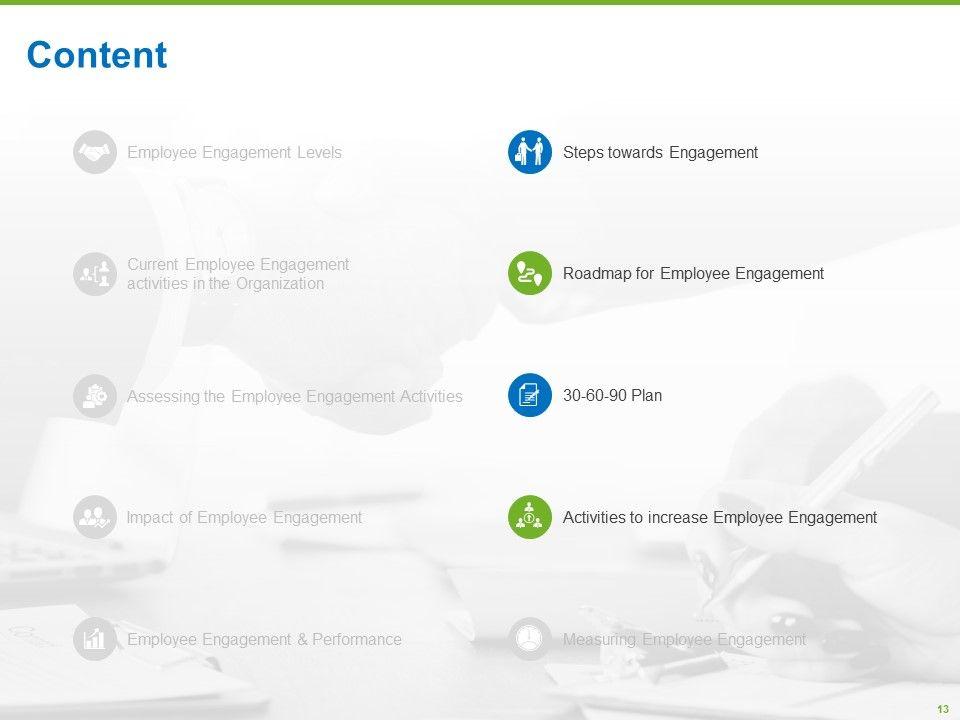 Content

Employee Engagement Levels

Current Employee Engagement activities in the Organization

Assessing the Employee Engagement Activities

Impact of Employee Engagement

Employee Engagement & Performance

Steps towards Engagement

Roadmap for Employee Engagement

30-60-90 Plan

Activities to increase Employee Engagement

Measuring Employee Engagement

13